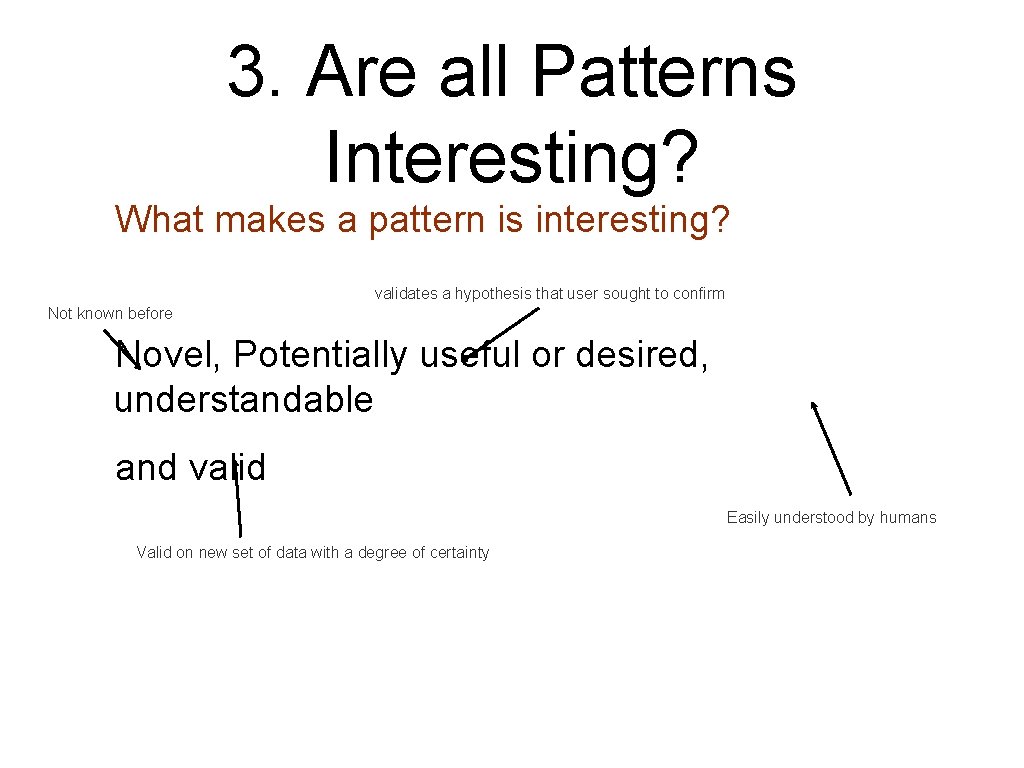 3. Are all Patterns Interesting?

What makes a pattern is interesting?

validates a hypothesis that user sought to confirm

Not known before

Novel, Potentially useful or desired, understandable

and valid

Easily understood by humans

Valid on new set of data with a degree of certainty